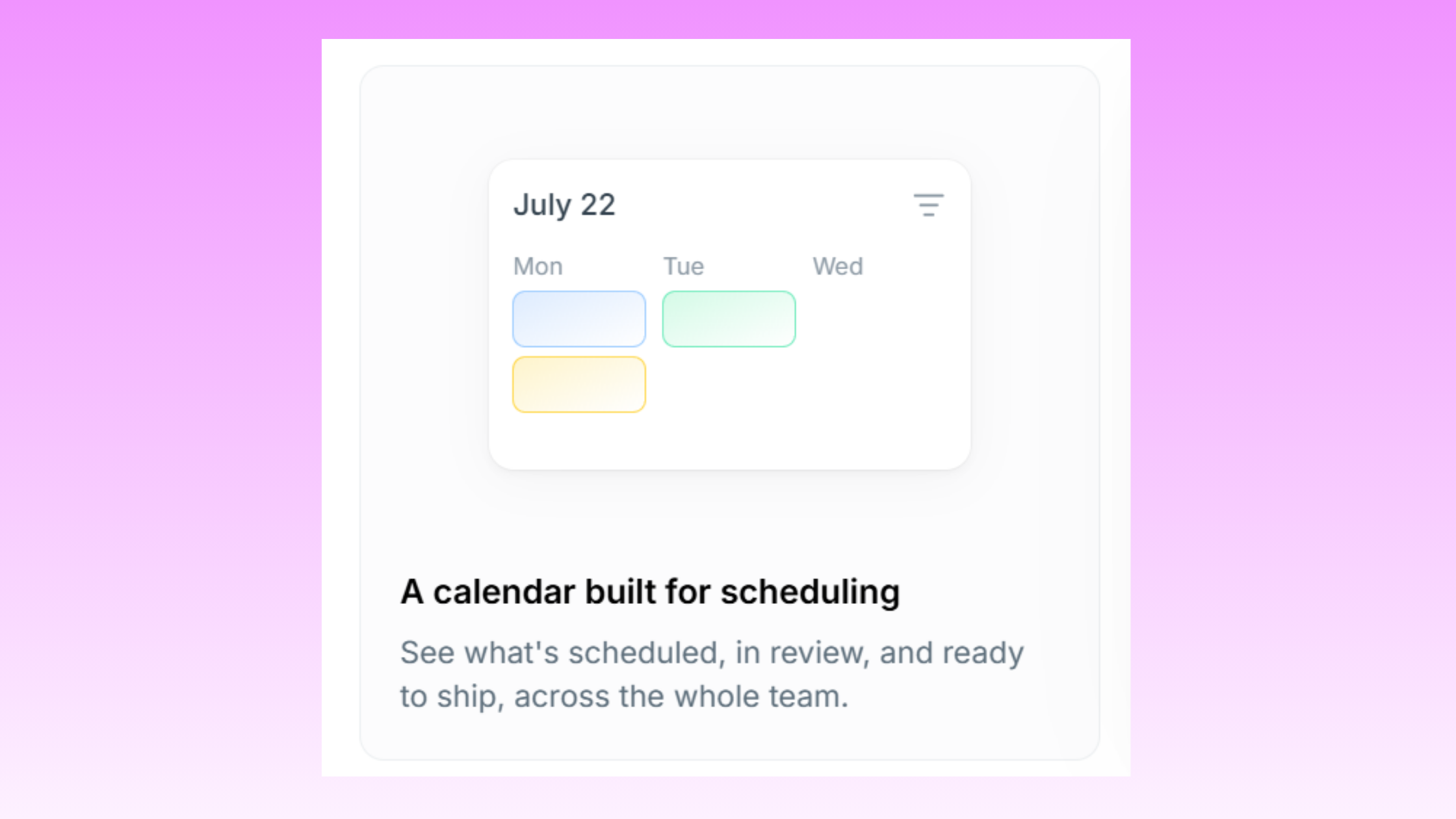 July 22

Mon Tue Wed

A calendar built for scheduling

See what's scheduled, in review, and ready to ship, across the whole team.